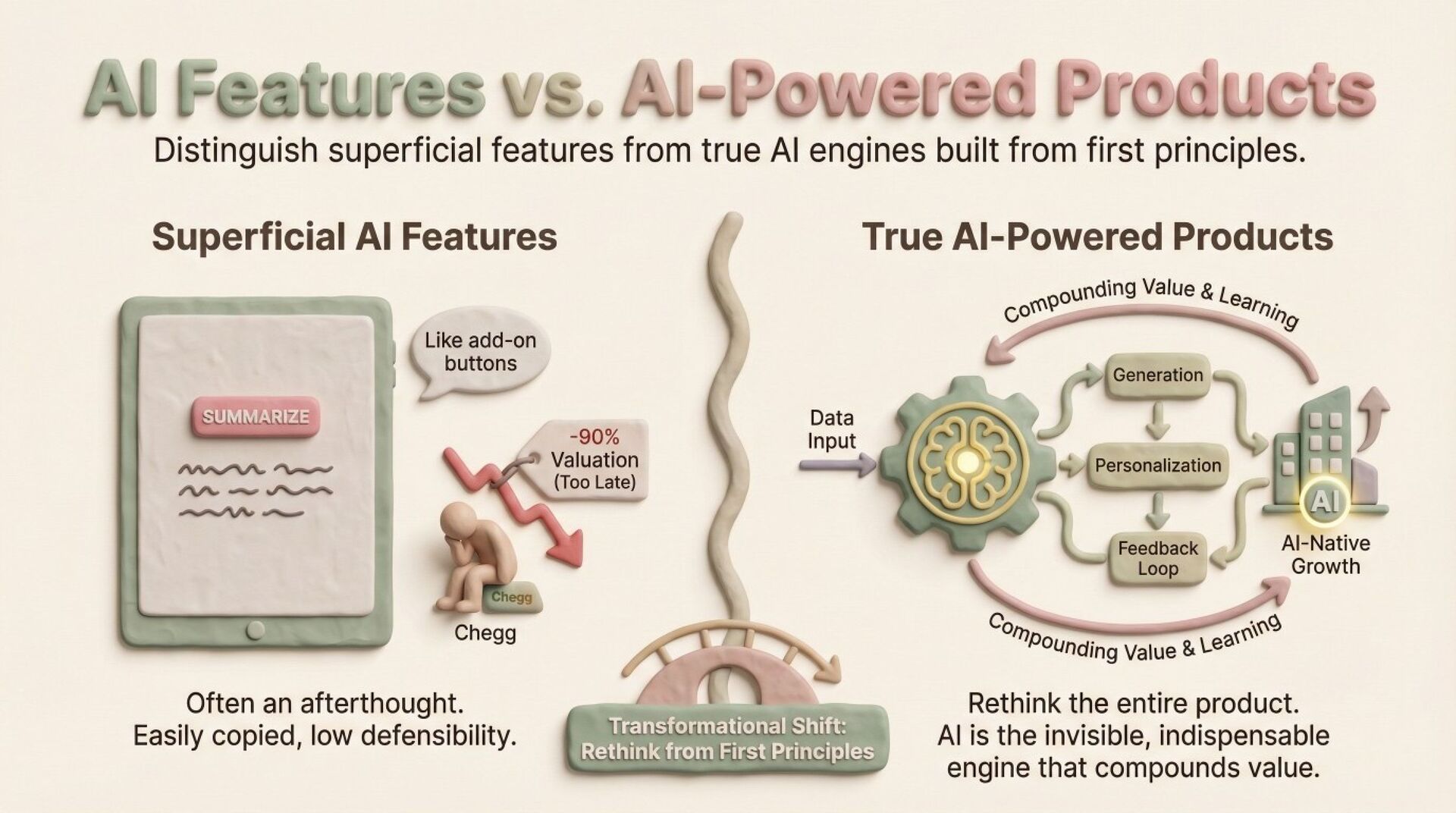 AI Features vs. AI-Powered Products

Distinguish superficial features from true AI engines built from first principles.

Superficial AI Features

SUMMARIZE

Like add-on buttons

-90% Valuation (Too Late)

Chegg

Chegg

Often an afterthought. Easily copied, low defensibility.

Transformational Shift: Rethink from First Principles

True AI-Powered Products

Compounding Value & Learning

Data Input

Generation

Personalization

Feedback Loop

AI

AI-Native Growth

Compounding Value & Learning

Rethink the entire product. AI is the invisible, indispensable engine that compounds value.